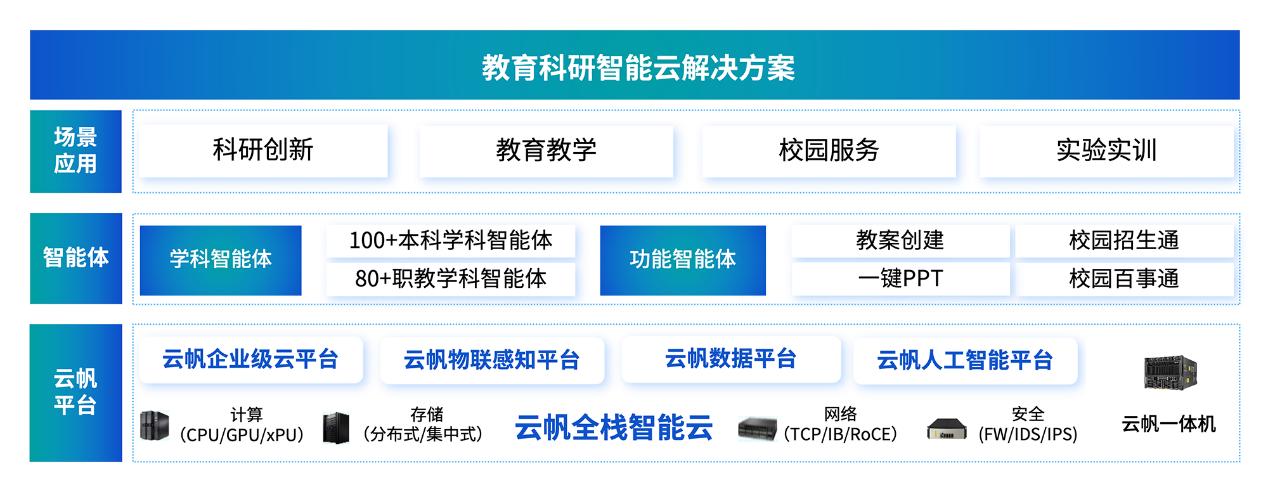 教育科研智能云解决方案

场景应用

科研创新

教育教学

校园服务

实验实训

智能体

学科智能体

100+本科学科智能体

80+职教学科智能体

功能智能体

教案创建

校园招生通

一键PPT

校园百事通

云帆平台

云帆企业级云平台

云帆物联感知平台

云帆数据平台

云帆人工智能平台

计算
(CPU/GPU/xPU)

存储
(分布式/集中式)

云帆全栈智能云

网络
(TCP/IB/RoCE)

安全
(FW/IDS/IPS)

云帆一体机